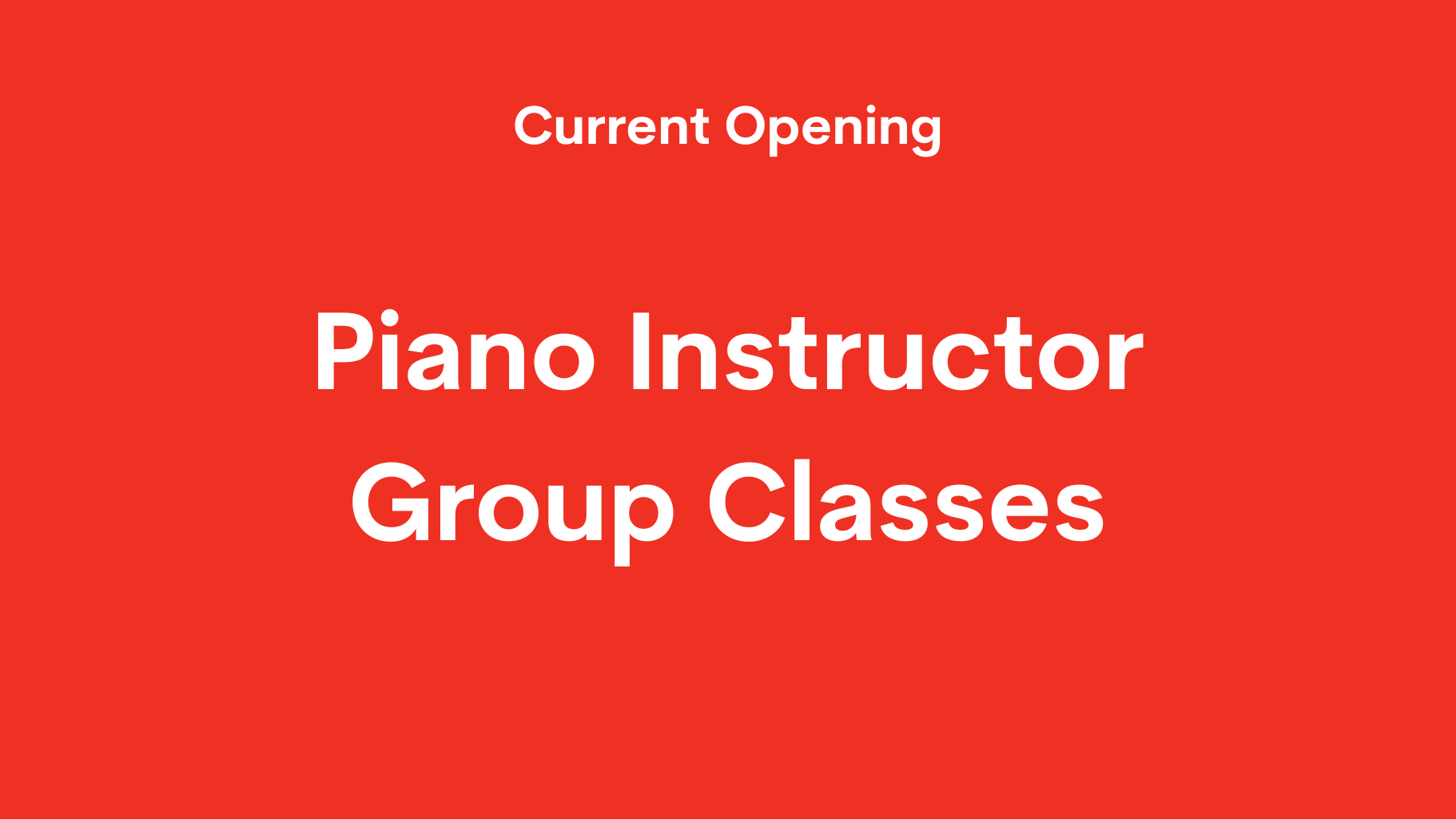 Current Opening

Piano Instructor
Group Classes